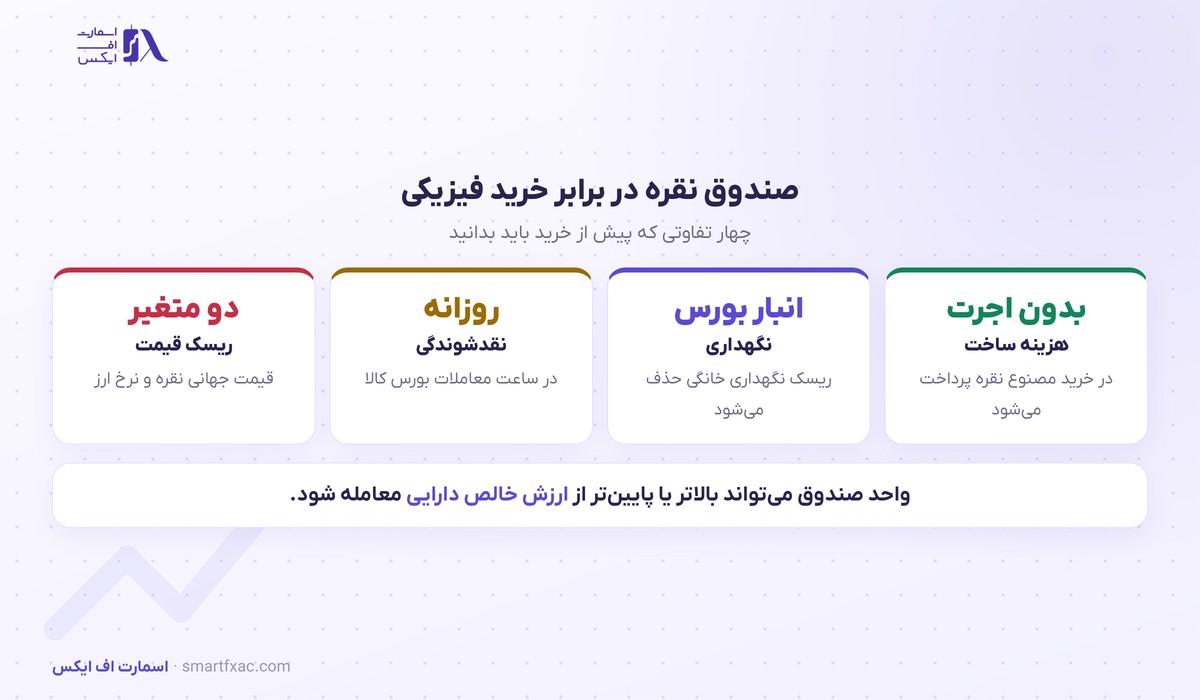 اسمارت
اف
ایکس

صندوق نقره در برابر خرید فیزیکی
چهار تفاوتی که پیش از خرید باید بدانید

بدون اجرت
هزینه ساخت
در خرید مصنوع نقره پرداخت می‌شود

انبار بورس
نگهداری
ریسک نگهداری خانگی حذف می‌شود

روزانه
نقدشوندگی
در ساعت معاملات بورس کالا

دو متغیر
ریسک قیمت
قیمت جهانی نقره و نرخ ارز

واحد صندوق می‌تواند بالاتر یا پایین‌تر از ارزش خالص دارایی معامله شود.

اسمارت اف ایکس · smartfxac.com